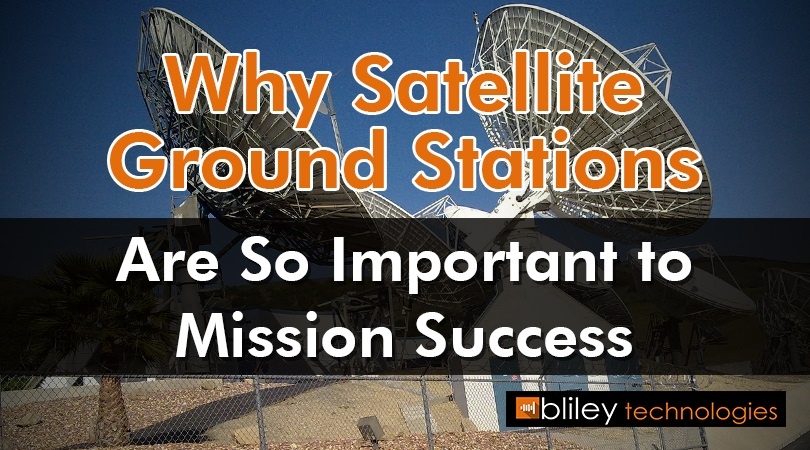 Why Satellite Ground Stations

Are So Important to Mission Success

bliley technologies